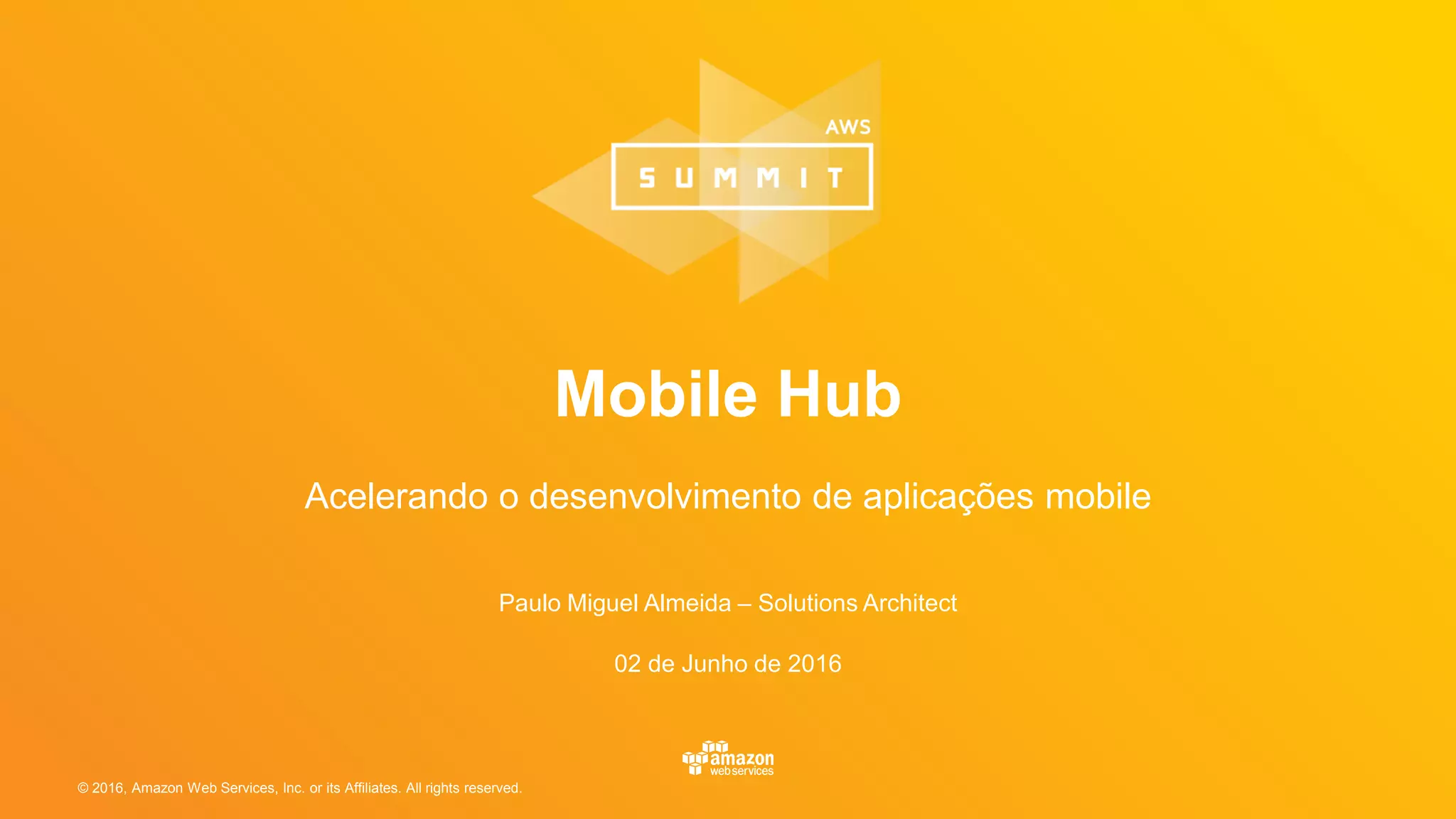 AWS
SUMMIT

Mobile Hub

Acelerando o desenvolvimento de aplicações mobile

Paulo Miguel Almeida – Solutions Architect

02 de Junho de 2016

amazon web services

© 2016, Amazon Web Services, Inc. or its Affiliates. All rights reserved.